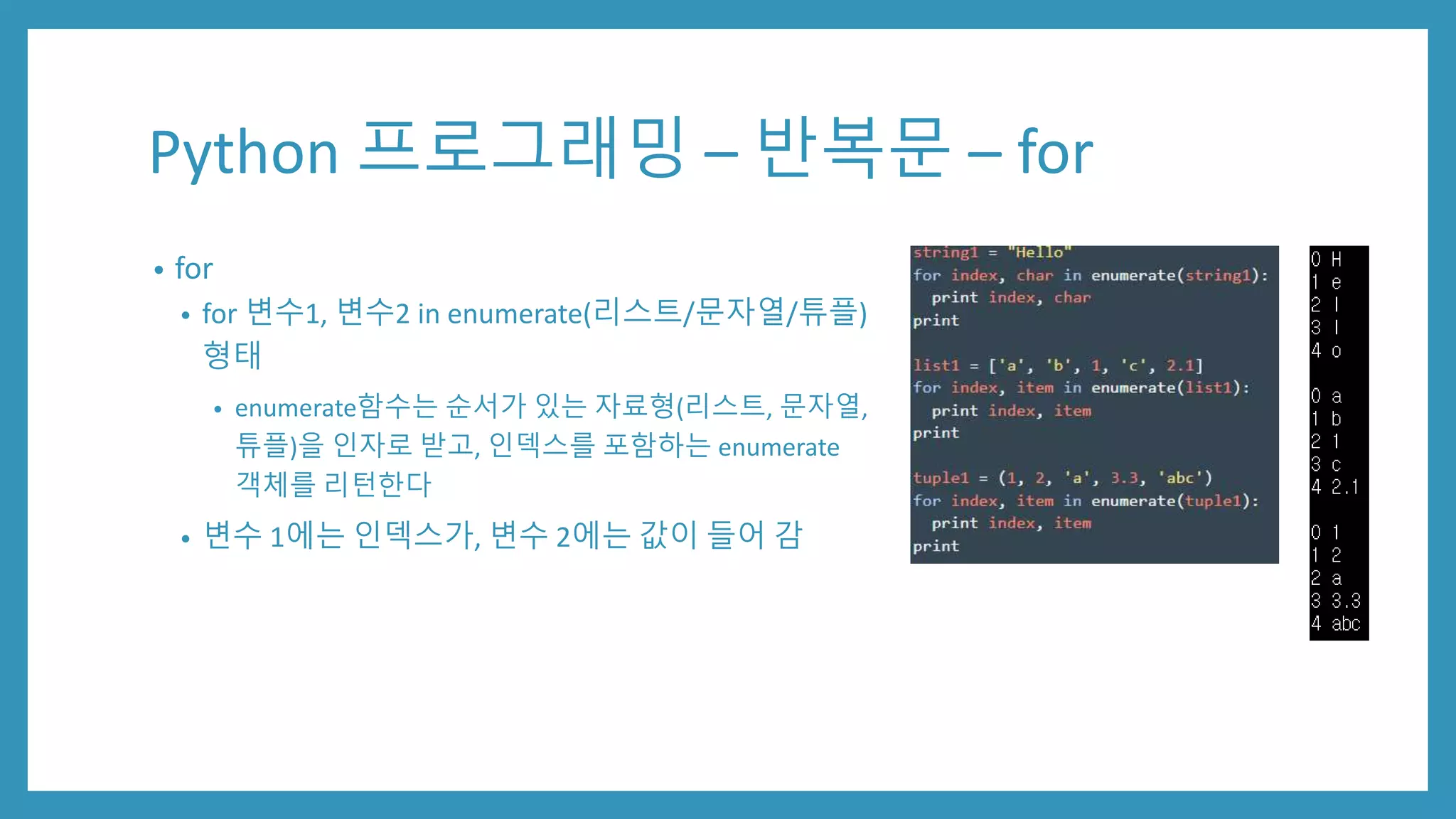 Python 프로그래밍 – 반복문 – for

• for
 • for 변수1, 변수2 in enumerate(리스트/문자열/튜플) 형태
  • enumerate함수는 순서가 있는 자료형(리스트, 문자열, 튜플)을 인자로 받고, 인덱스를 포함하는 enumerate 객체를 리턴한다
 • 변수 1에는 인덱스가, 변수 2에는 값이 들어 감

string1 = "Hello"
for index, char in enumerate(string1):
  print index, char
print

list1 = ['a', 'b', 1, 'c', 2.1]
for index, item in enumerate(list1):
  print index, item
print

tuple1 = (1, 2, 'a', 3.3, 'abc')
for index, item in enumerate(tuple1):
  print index, item
print

0 H
1 e
2 l
3 l
4 o

0 a
1 b
2 1
3 c
4 2.1

0 1
1 2
2 a
3 3.3
4 abc